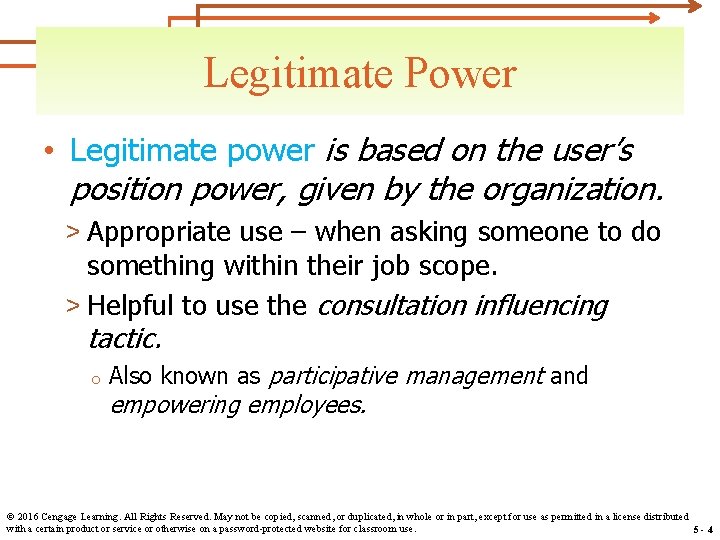 Legitimate Power

• Legitimate power is based on the user's position power, given by the organization.

> Appropriate use – when asking someone to do something within their job scope.

> Helpful to use the consultation influencing tactic.

o Also known as participative management and empowering employees.

© 2016 Cengage Learning. All Rights Reserved. May not be copied, scanned, or duplicated, in whole or in part, except for use as permitted in a license distributed with a certain product or service or otherwise on a password-protected website for classroom use.

5 - 4